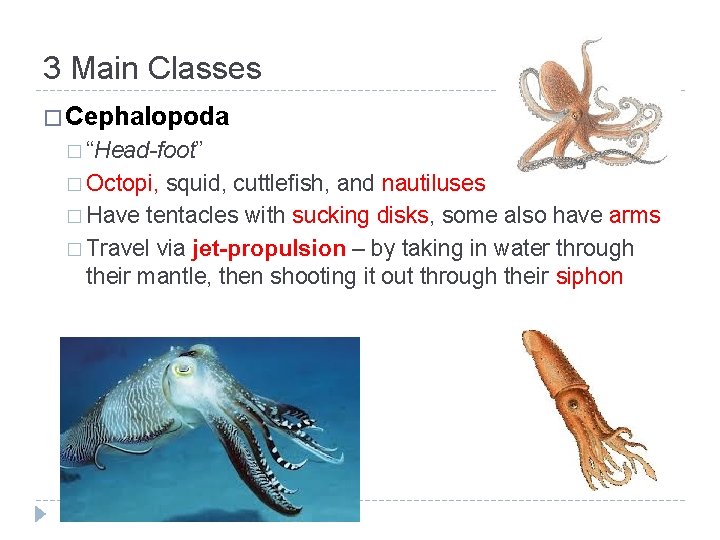 3 Main Classes

□ Cephalopoda

□ "Head-foot"

□ Octopi, squid, cuttlefish, and nautiluses

□ Have tentacles with sucking disks, some also have arms

□ Travel via jet-propulsion – by taking in water through their mantle, then shooting it out through their siphon